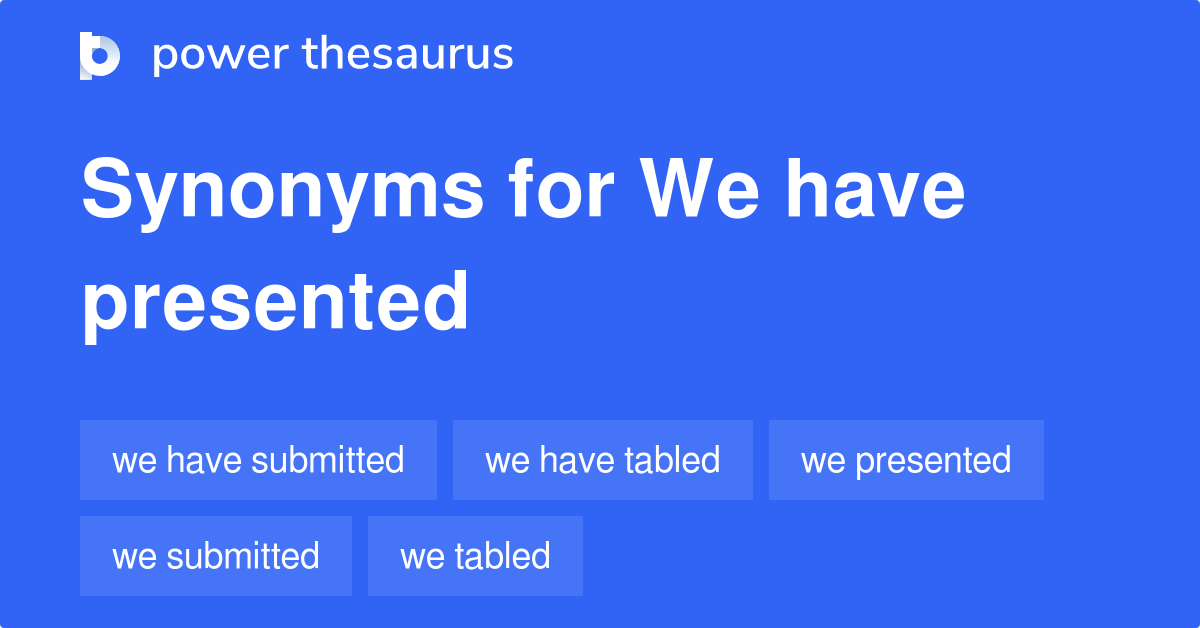 power thesaurus

Synonyms for We have presented

we have submitted
we have tabled
we presented
we submitted
we tabled